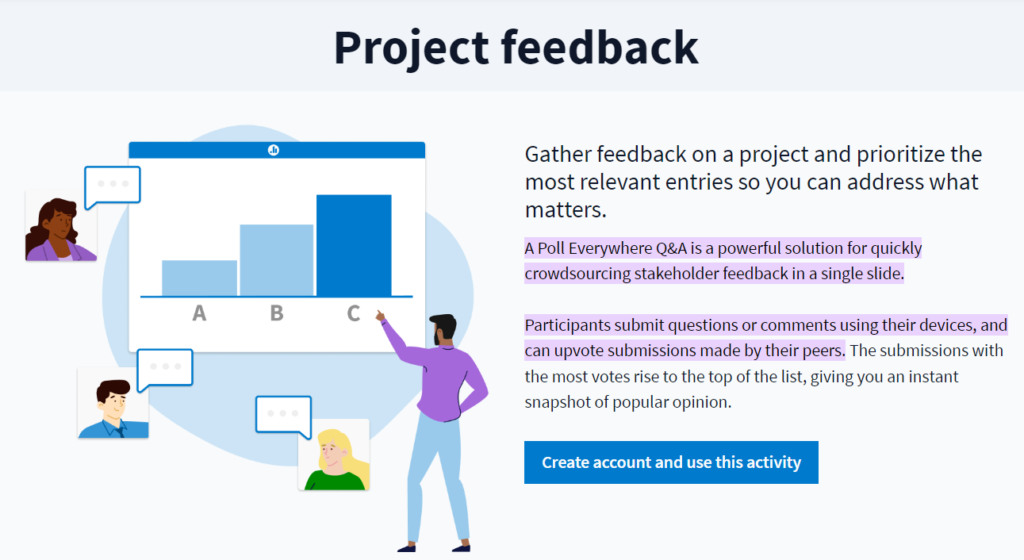 Project feedback

A

B

C

Gather feedback on a project and prioritize the most relevant entries so you can address what matters.

A Poll Everywhere Q&A is a powerful solution for quickly crowdsourcing stakeholder feedback in a single slide.

Participants submit questions or comments using their devices, and can upvote submissions made by their peers. The submissions with the most votes rise to the top of the list, giving you an instant snapshot of popular opinion.

Create account and use this activity